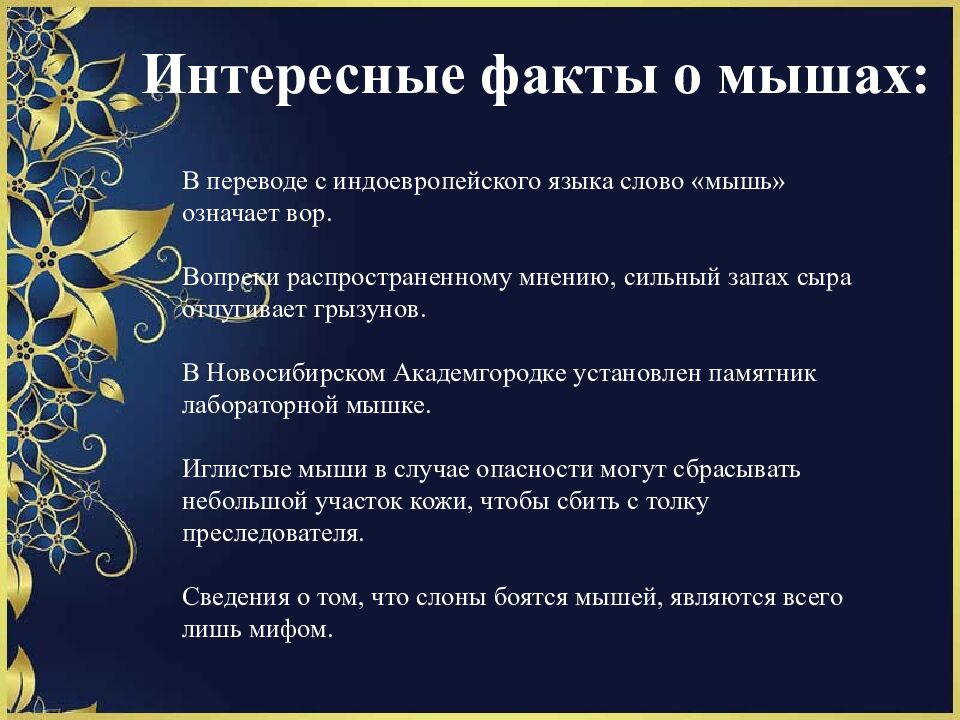 Интересные факты о мышах:

В переводе с индоевропейского языка слово «мышь» означает вор.

Вопреки распространенному мнению, сильный запах сыра отпугивает грызунов.

В Новосибирском Академгородке установлен памятник лабораторной мышке.

Иглистые мыши в случае опасности могут сбрасывать небольшой участок кожи, чтобы сбить с толку преследователя.

Сведения о том, что слоны боятся мышей, являются всего лишь мифом.